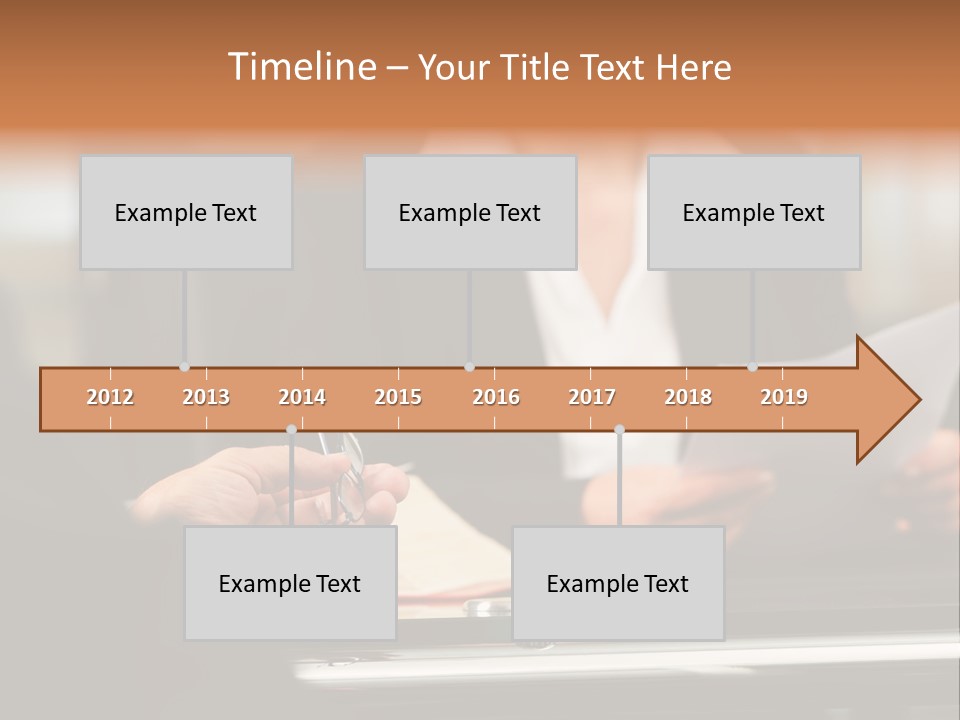 Timeline – Your Title Text Here

Example Text

Example Text

Example Text

2012 2013 2014 2015 2016 2017 2018 2019

Example Text

Example Text